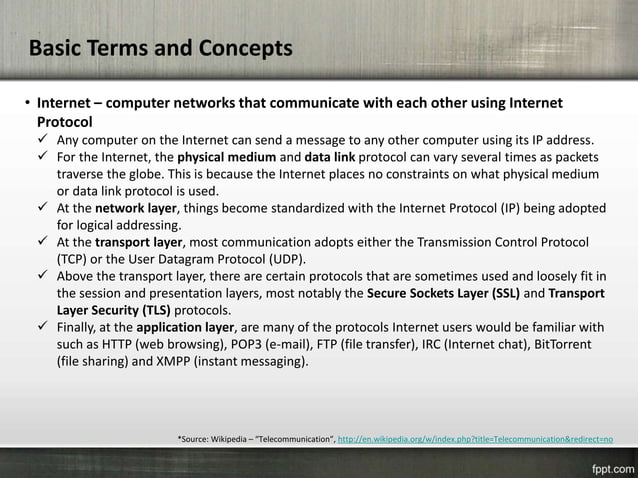 Basic Terms and Concepts

• Internet – computer networks that communicate with each other using Internet Protocol
✓ Any computer on the Internet can send a message to any other computer using its IP address.
✓ For the Internet, the physical medium and data link protocol can vary several times as packets traverse the globe. This is because the Internet places no constraints on what physical medium or data link protocol is used.
✓ At the network layer, things become standardized with the Internet Protocol (IP) being adopted for logical addressing.
✓ At the transport layer, most communication adopts either the Transmission Control Protocol (TCP) or the User Datagram Protocol (UDP).
✓ Above the transport layer, there are certain protocols that are sometimes used and loosely fit in the session and presentation layers, most notably the Secure Sockets Layer (SSL) and Transport Layer Security (TLS) protocols.
✓ Finally, at the application layer, are many of the protocols Internet users would be familiar with such as HTTP (web browsing), POP3 (e-mail), FTP (file transfer), IRC (Internet chat), BitTorrent (file sharing) and XMPP (instant messaging).

*Source: Wikipedia – "Telecommunication", http://en.wikipedia.org/w/index.php?title=Telecommunication&redirect=no

fppt.com